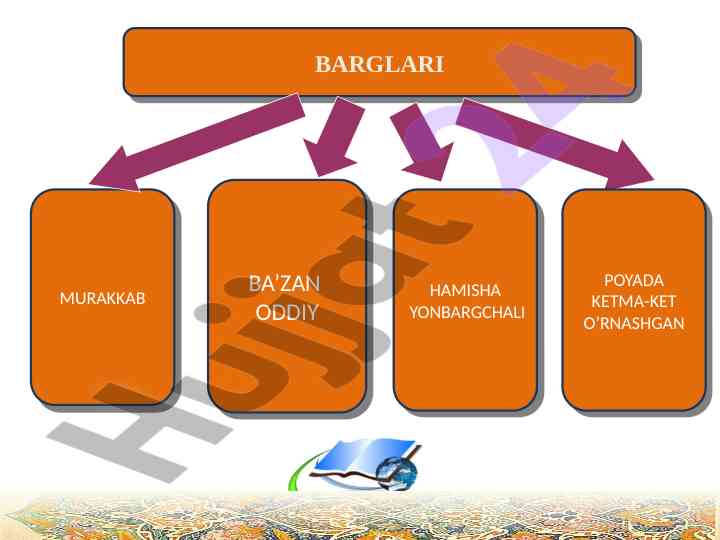 BARGLARI

MURAKKAB

BA'ZAN ODDIY

HAMISHA YONBARGCHALI

POYADA KETMA-KET O'RNASHGAN

Hujjat 24